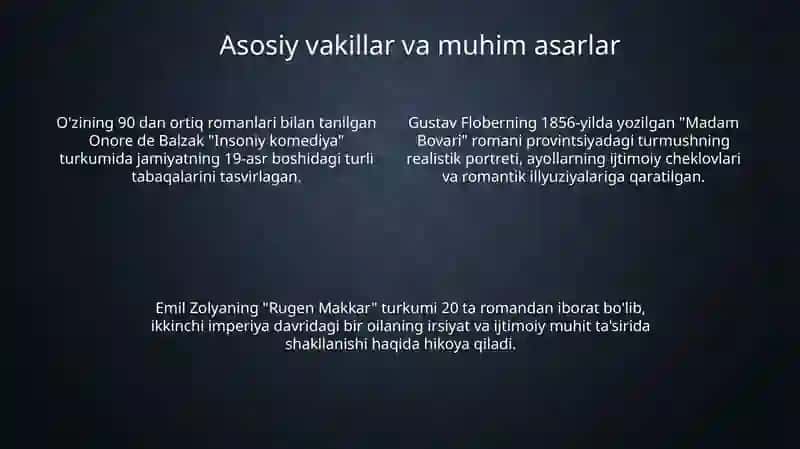 Asosiy vakillar va muhim asarlar

O'zining 90 dan ortiq romanlari bilan tanilgan Onore de Balzak "Insoniy komediya" turkumida jamiyatning 19-asr boshidagi turli tabaqalarini tasvirlagan.

Gustav Floberning 1856-yilda yozilgan "Madam Bovari" romani provintsiyadagi turmushning realistik portreti, ayollarning ijtimoiy cheklovlari va romantik illyuziyalariga qaratilgan.

Emil Zolyaning "Rugen Makkar" turkumi 20 ta romandan iborat bo'lib, ikkinchi imperiya davridagi bir oilaning irsiyat va ijtimoiy muhit ta'sirida shakllanishi haqida hikoya qiladi.